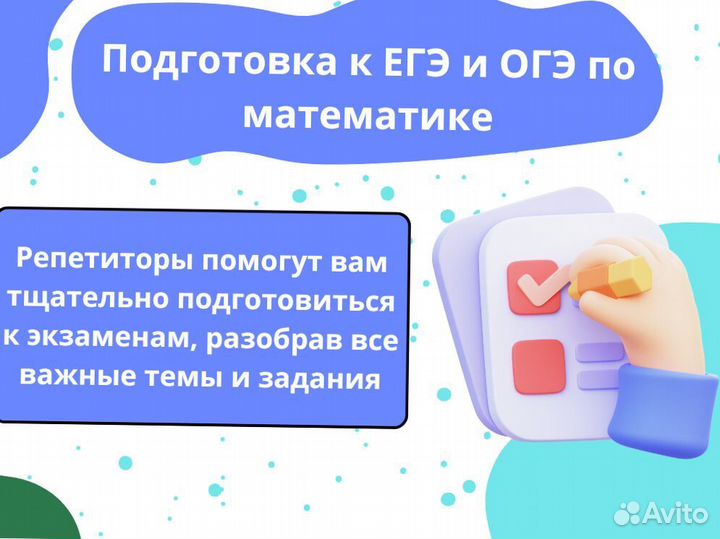 Подготовка к ЕГЭ и ОГЭ по математике

Репетиторы помогут вам тщательно подготовиться к экзаменам, разобрав все важные темы и задания

Avito